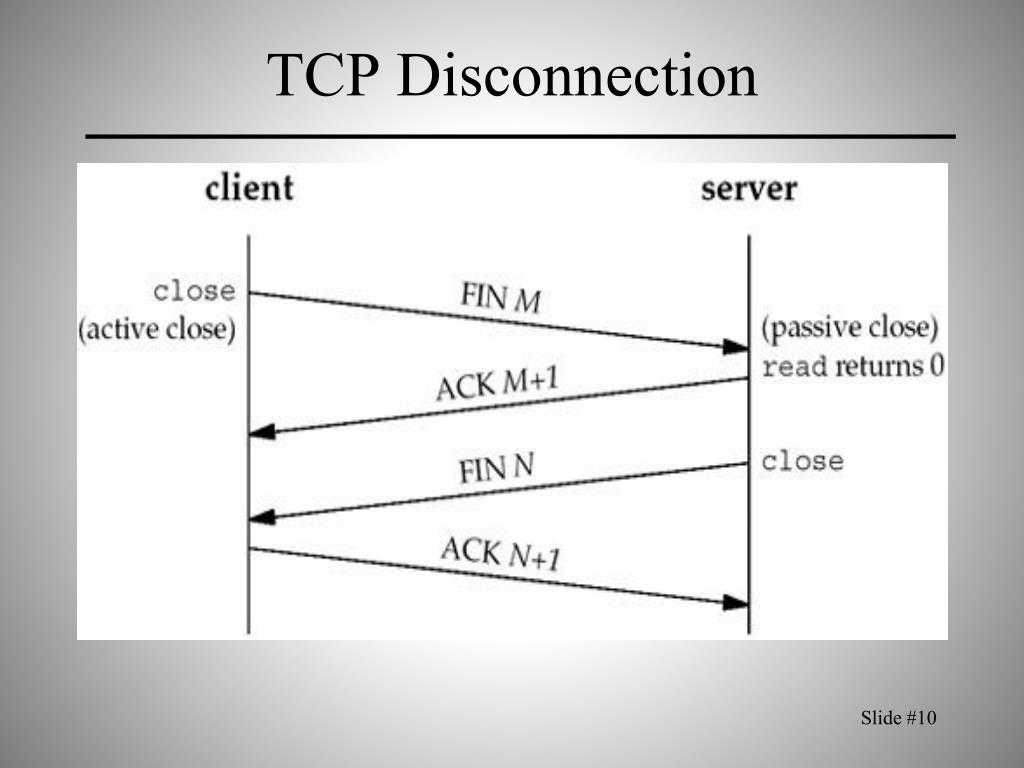 TCP Disconnection

client

server

close
(active close)

FIN $M$

(passive close)
read returns 0

ACK $M+1$

FIN $N$

close

ACK $N+1$

Slide #10